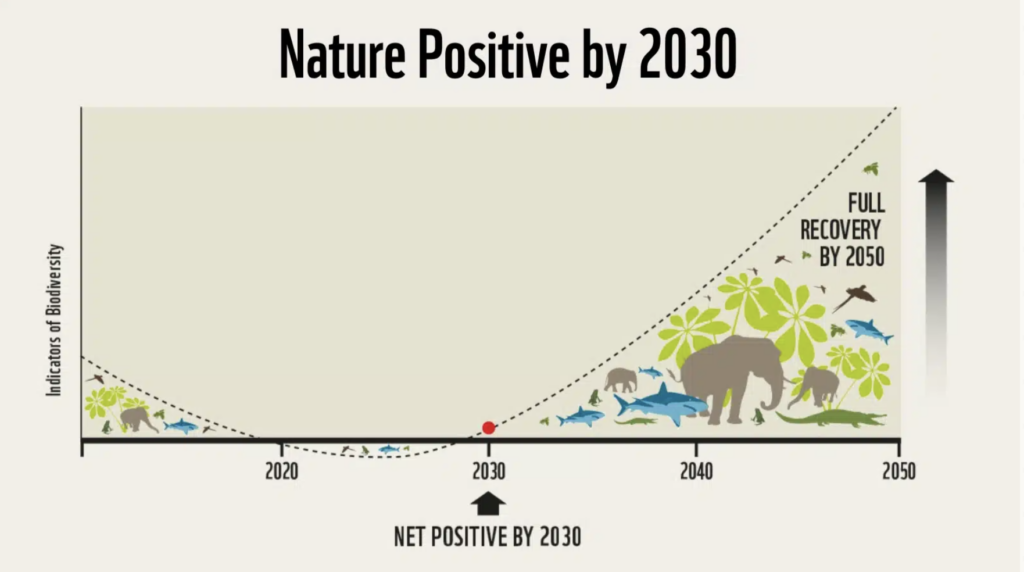 Nature Positive by 2030

Indicators of Biodiversity

FULL RECOVERY BY 2050

2020
2030
2040
2050

NET POSITIVE BY 2030